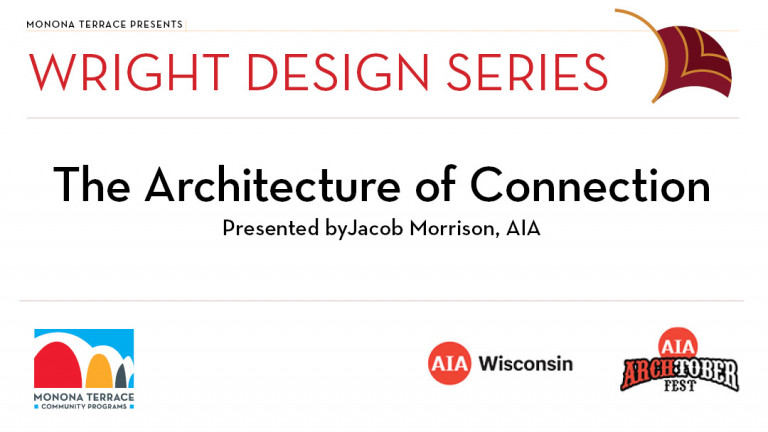 MONONA TERRACE PRESENTS

WRIGHT DESIGN SERIES

The Architecture of Connection

Presented byJacob Morrison, AIA

MONONA TERRACE
COMMUNITY PROGRAMS

AIA Wisconsin

AIA
ARCHTOBER
FEST